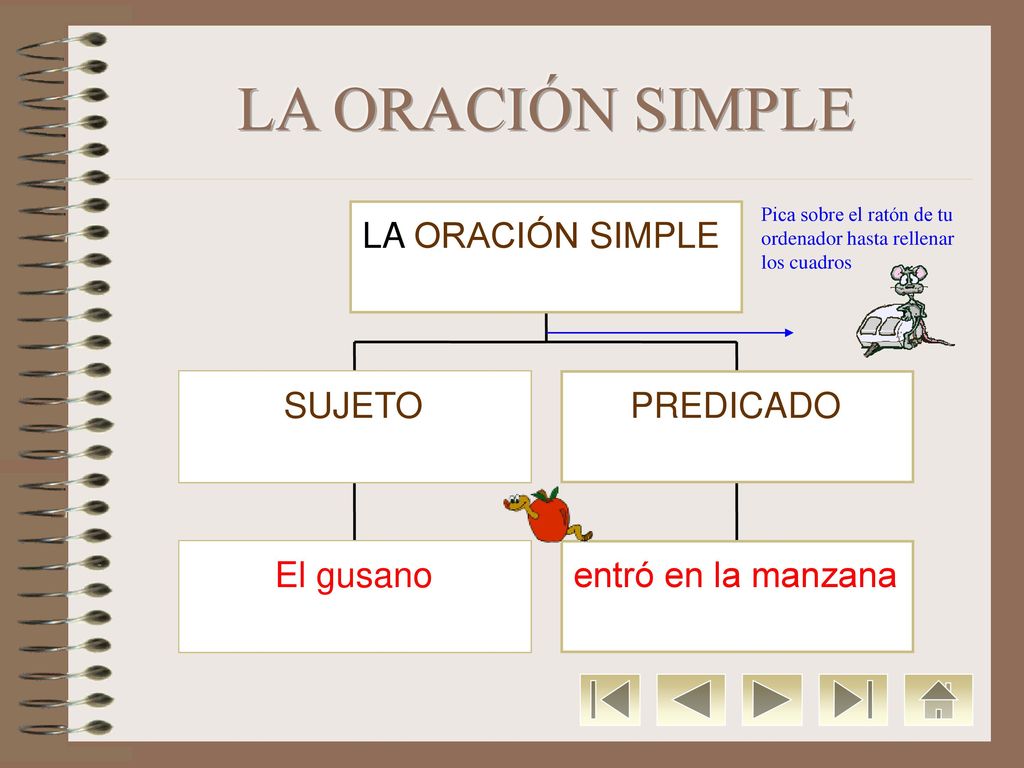 LA ORACIÓN SIMPLE

LA ORACIÓN SIMPLE

Pica sobre el ratón de tu ordenador hasta rellenar los cuadros

SUJETO

PREDICADO

El gusano

entró en la manzana